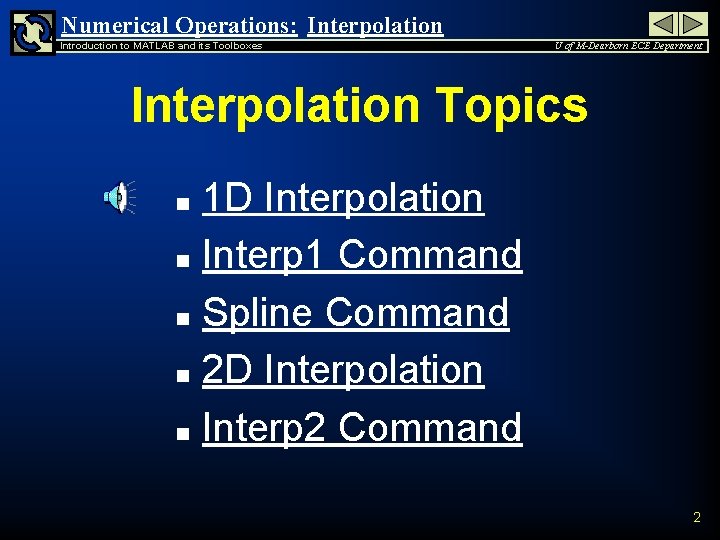 Numerical Operations: Interpolation
Introduction to MATLAB and its Toolboxes
U of M-Dearborn ECE Department

Interpolation Topics

- 1D Interpolation
- Interp1 Command
- Spline Command
- 2D Interpolation
- Interp2 Command

2